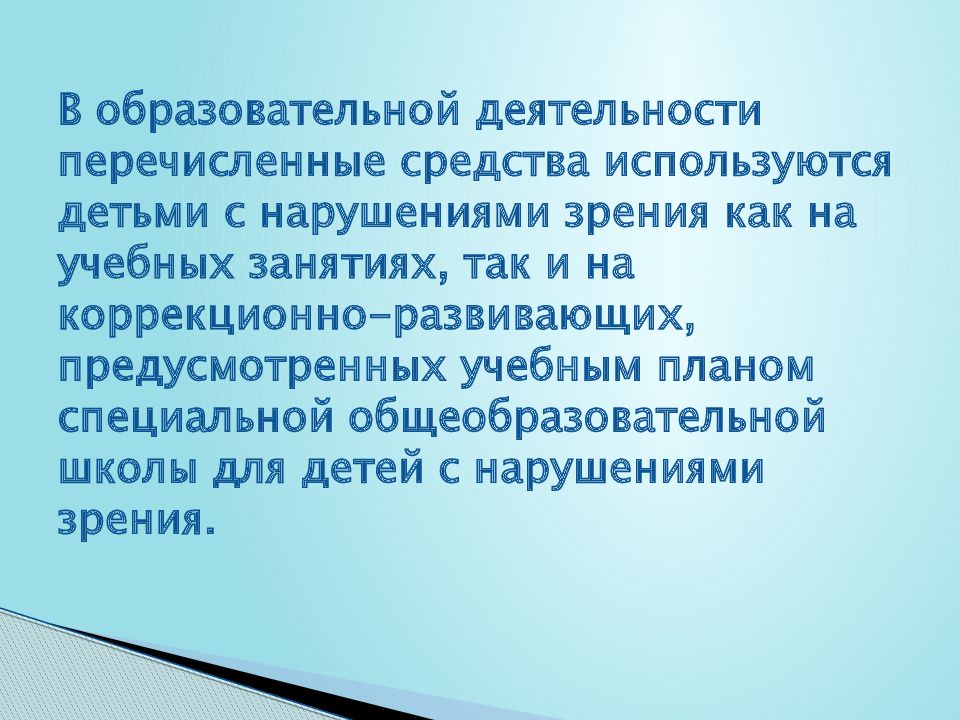 В образовательной деятельности перечисленные средства используются детьми с нарушениями зрения как на учебных занятиях, так и на коррекционно-развивающих, предусмотренных учебным планом специальной общеобразовательной школы для детей с нарушениями зрения.